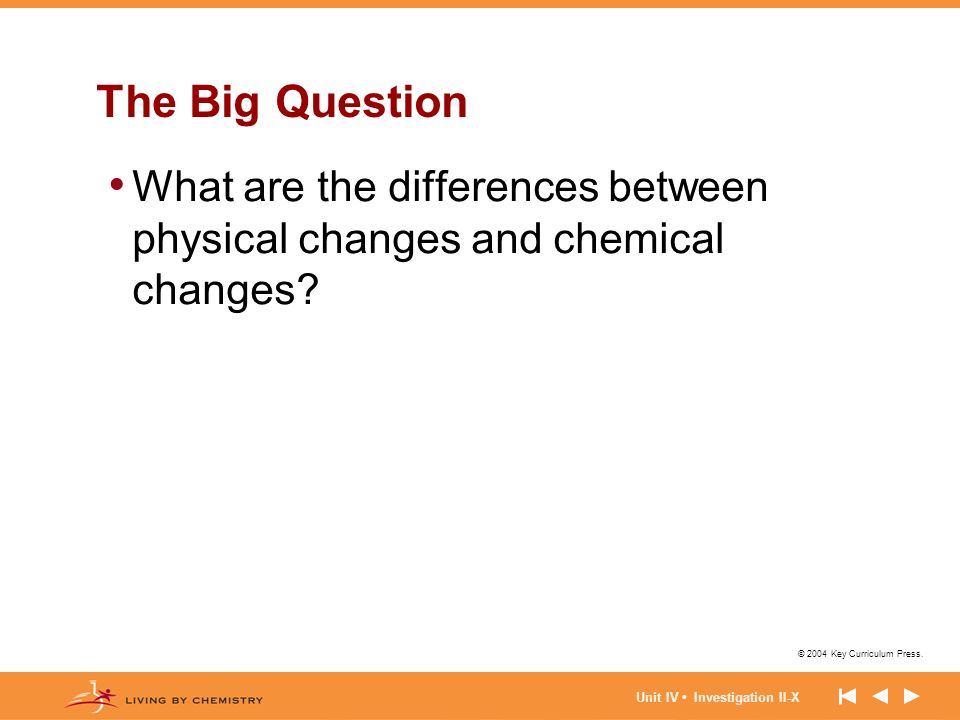 The Big Question

• What are the differences between physical changes and chemical changes?

© 2004 Key Curriculum Press.

LIVING BY CHEMISTRY

Unit IV • Investigation II-X